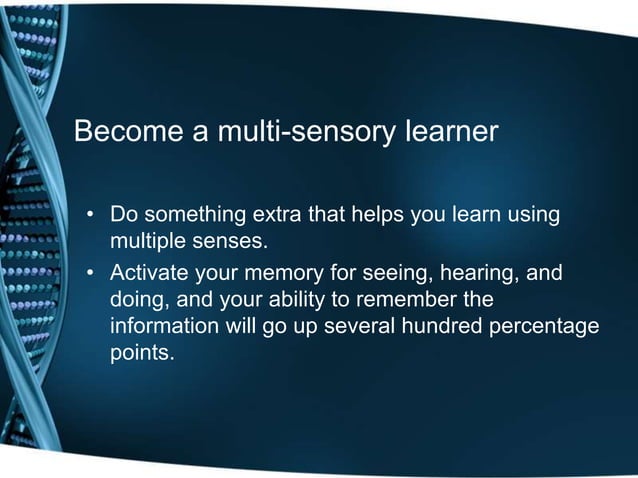 Become a multi-sensory learner

• Do something extra that helps you learn using multiple senses.
• Activate your memory for seeing, hearing, and doing, and your ability to remember the information will go up several hundred percentage points.